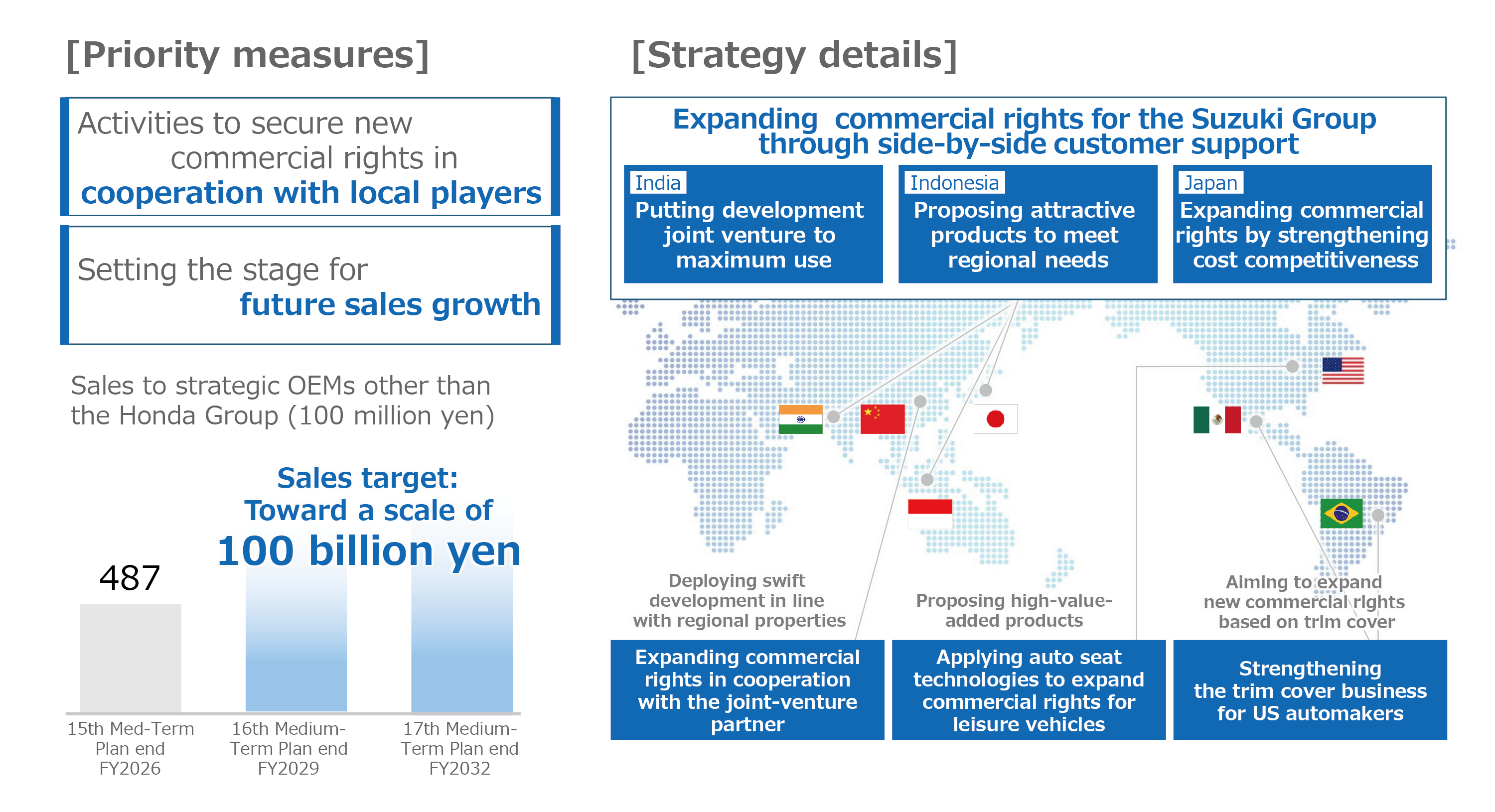 [Priority measures]

Activities to secure new commercial rights in cooperation with local players

Setting the stage for future sales growth

Sales to strategic OEMs other than the Honda Group (100 million yen)

Sales target: Toward a scale of 100 billion yen

487

15th Med-Term Plan end FY2026

16th Medium-Term Plan end FY2029

17th Medium-Term Plan end FY2032

[Strategy details]

Expanding commercial rights for the Suzuki Group through side-by-side customer support

India
Putting development joint venture to maximum use

Indonesia
Proposing attractive products to meet regional needs

Japan
Expanding commercial rights by strengthening cost competitiveness

Deploying swift development in line with regional properties

Proposing high-value-added products

Aiming to expand new commercial rights based on trim cover

Expanding commercial rights in cooperation with the joint-venture partner

Applying auto seat technologies to expand commercial rights for leisure vehicles

Strengthening the trim cover business for US automakers